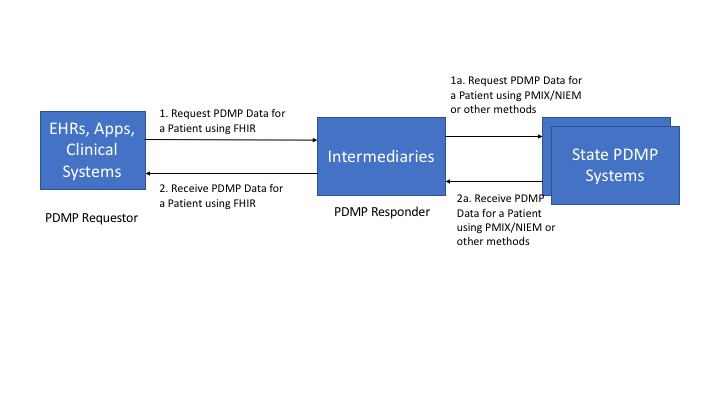 EHRs, Apps, Clinical Systems

PDMP Requestor

1. Request PDMP Data for a Patient using FHIR

2. Receive PDMP Data for a Patient using FHIR

Intermediaries

PDMP Responder

1a. Request PDMP Data for a Patient using PMIX/NIEM or other methods

2a. Receive PDMP Data for a Patient using PMIX/NIEM or other methods

State PDMP Systems